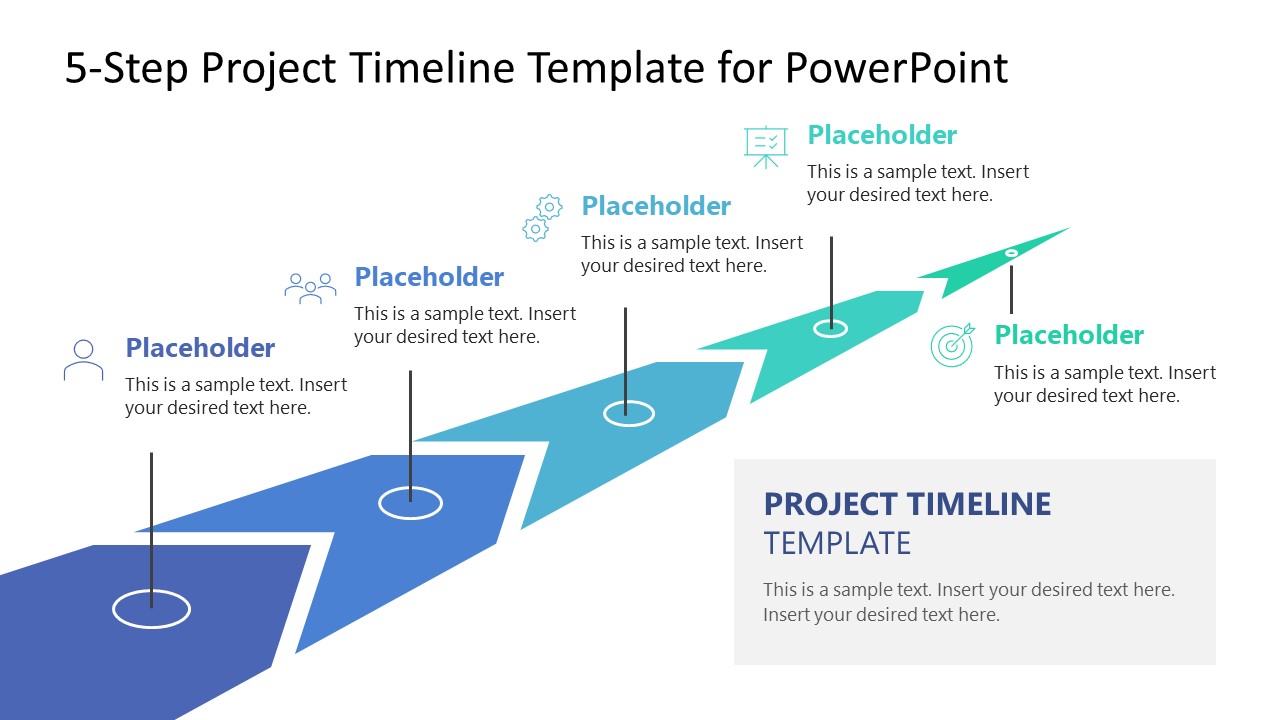 5-Step Project Timeline Template for PowerPoint

Placeholder
This is a sample text. Insert your desired text here.

Placeholder
This is a sample text. Insert your desired text here.

Placeholder
This is a sample text. Insert your desired text here.

Placeholder
This is a sample text. Insert your desired text here.

Placeholder
This is a sample text. Insert your desired text here.

PROJECT TIMELINE
TEMPLATE

This is a sample text. Insert your desired text here. Insert your desired text here.